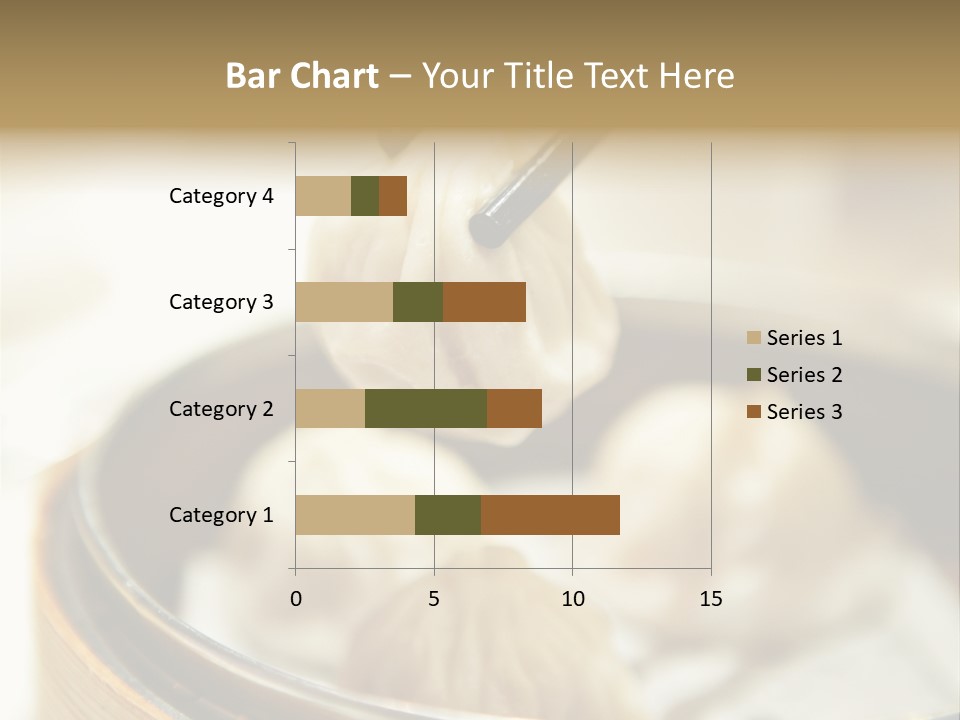 Bar Chart – Your Title Text Here

Category 4
Category 3
Category 2
Category 1

0
5
10
15

Series 1
Series 2
Series 3